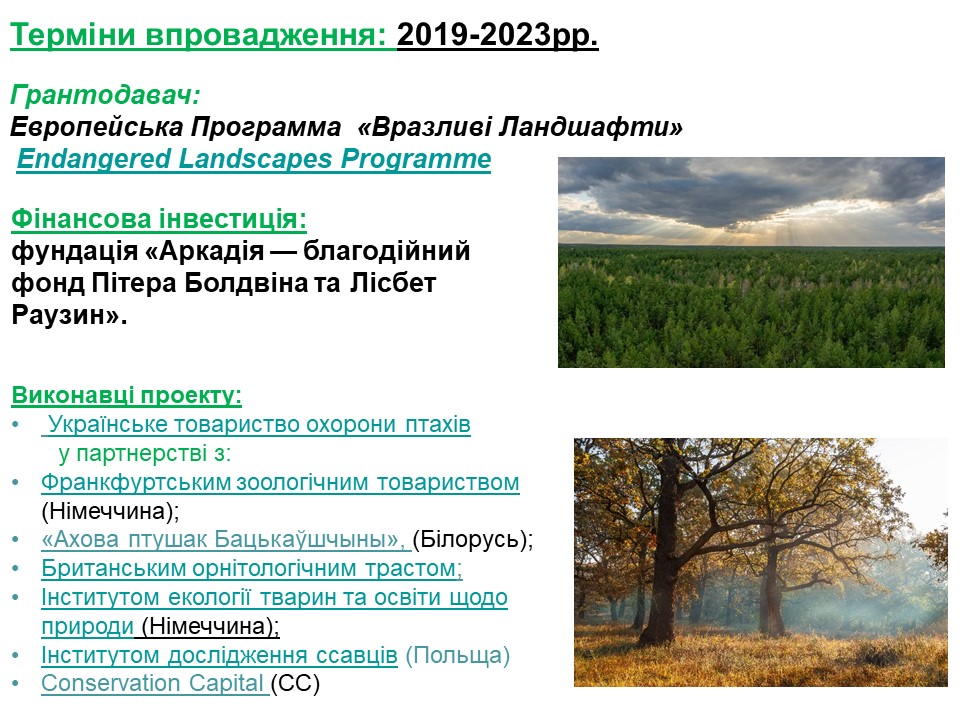 Терміни впровадження: 2019-2023рр.

Грантодавач:
Европейська Программа «Вразливі Ландшафти»
Endangered Landscapes Programme

Фінансова інвестиція:
фундація «Аркадія — благодійний фонд Пітера Болдвіна та Лісбет Раузин».

Виконавці проекту:
• Українське товариство охорони птахів
у партнерстві з:
• Франкфуртським зоологічним товариством (Німеччина);
• «Ахова птушак Бацькаўшчыны», (Білорусь);
• Британським орнітологічним трастом;
• Інститутом екології тварин та освіти щодо природи (Німеччина);
• Інститутом дослідження ссавців (Польща)
• Conservation Capital (CC)